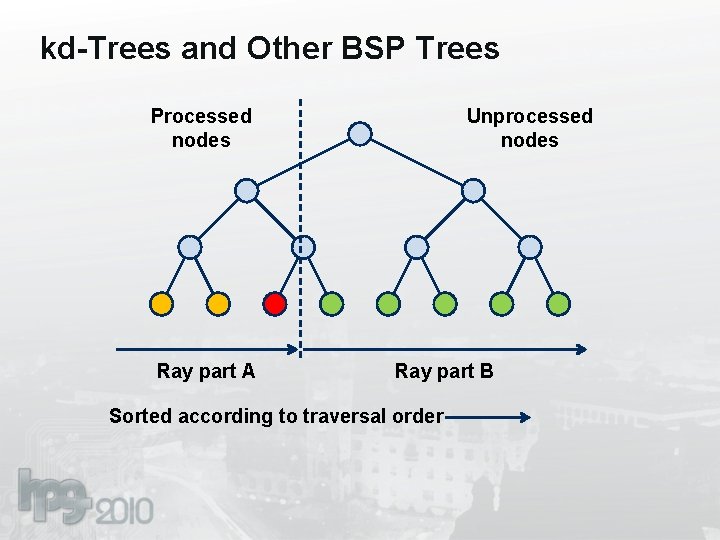 kd-Trees and Other BSP Trees

Processed nodes

Unprocessed nodes

Ray part A

Ray part B

Sorted according to traversal order

hpg 2010